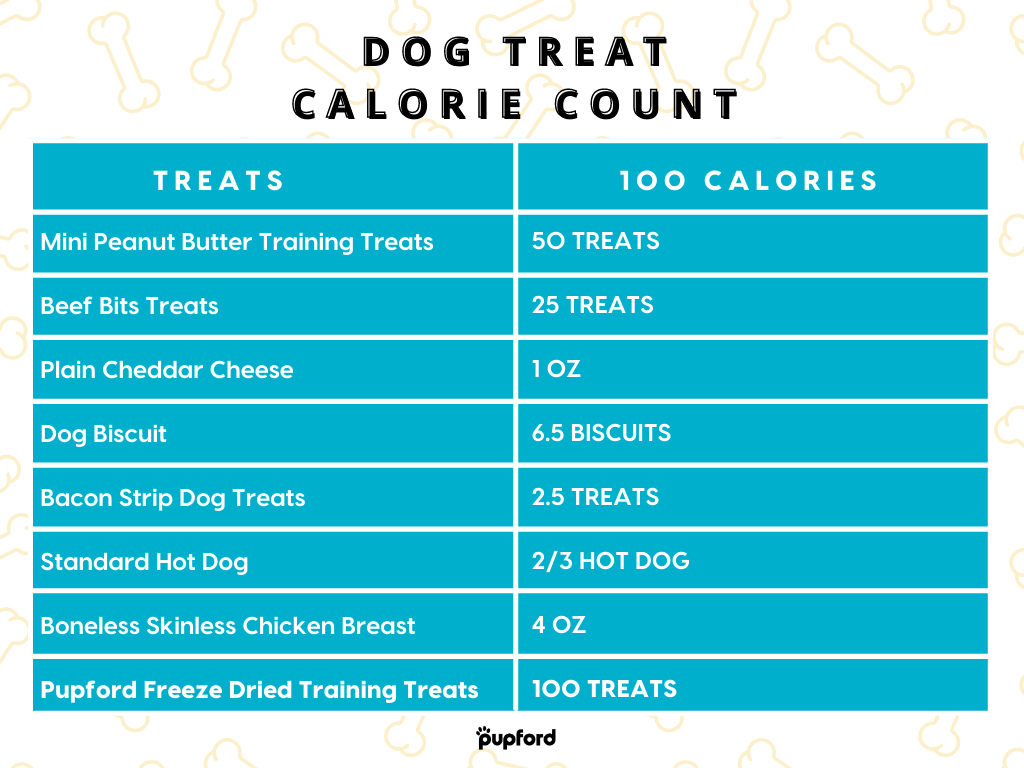 DOG TREAT
CALORIE COUNT

| TREATS | 100 CALORIES |
|---|---|
| Mini Peanut Butter Training Treats | 50 TREATS |
| Beef Bits Treats | 25 TREATS |
| Plain Cheddar Cheese | 1 OZ |
| Dog Biscuit | 6.5 BISCUITS |
| Bacon Strip Dog Treats | 2.5 TREATS |
| Standard Hot Dog | 2/3 HOT DOG |
| Boneless Skinless Chicken Breast | 4 OZ |
| Pupford Freeze Dried Training Treats | 100 TREATS |

pupford